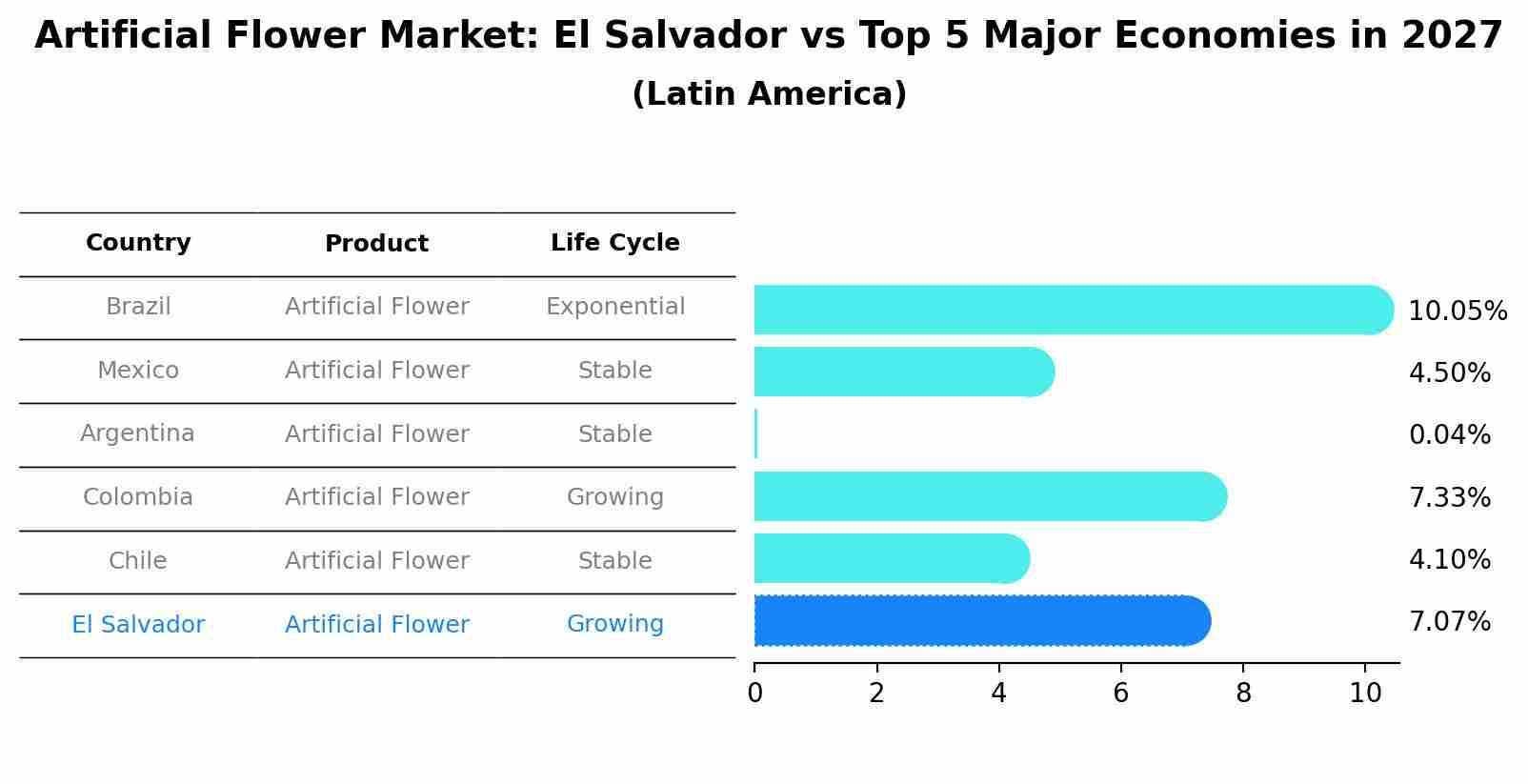 Artificial Flower Market: El Salvador vs Top 5 Major Economies in 2027
(Latin America)

| Country | Product | Life Cycle | |
|---|---|---|---|
| Brazil | Artificial Flower | Exponential | 10.05% |
| Mexico | Artificial Flower | Stable | 4.50% |
| Argentina | Artificial Flower | Stable | 0.04% |
| Colombia | Artificial Flower | Growing | 7.33% |
| Chile | Artificial Flower | Stable | 4.10% |
| El Salvador | Artificial Flower | Growing | 7.07% |

0 2 4 6 8 10